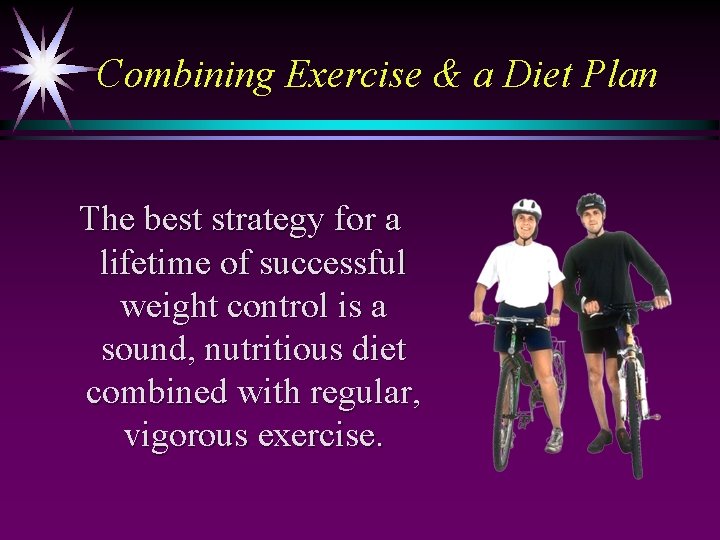 Combining Exercise & a Diet Plan

The best strategy for a lifetime of successful weight control is a sound, nutritious diet combined with regular, vigorous exercise.